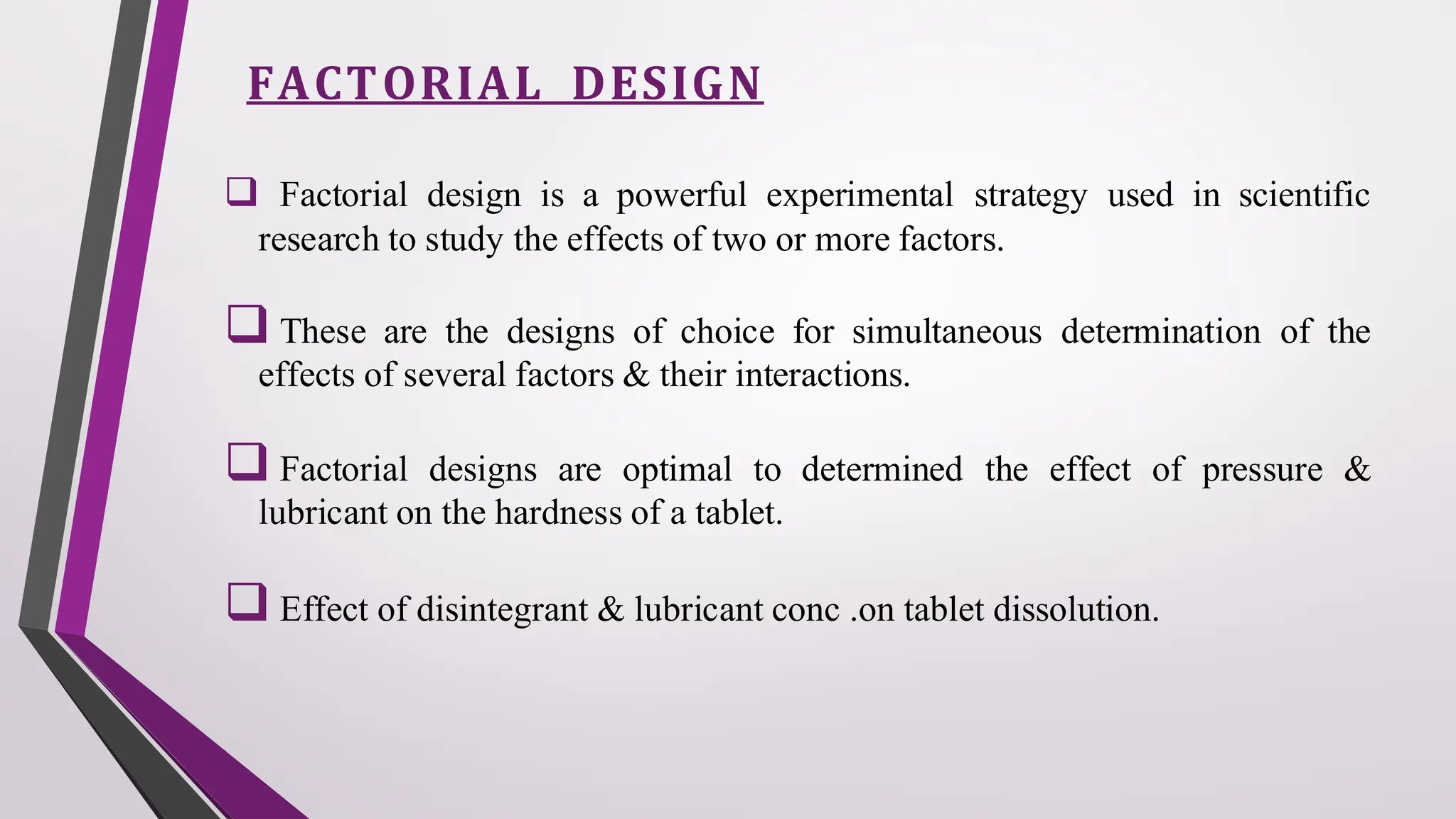 FACTORIAL DESIGN

❑ Factorial design is a powerful experimental strategy used in scientific research to study the effects of two or more factors.

❑ These are the designs of choice for simultaneous determination of the effects of several factors & their interactions.

❑ Factorial designs are optimal to determined the effect of pressure & lubricant on the hardness of a tablet.

❑ Effect of disintegrant & lubricant conc .on tablet dissolution.